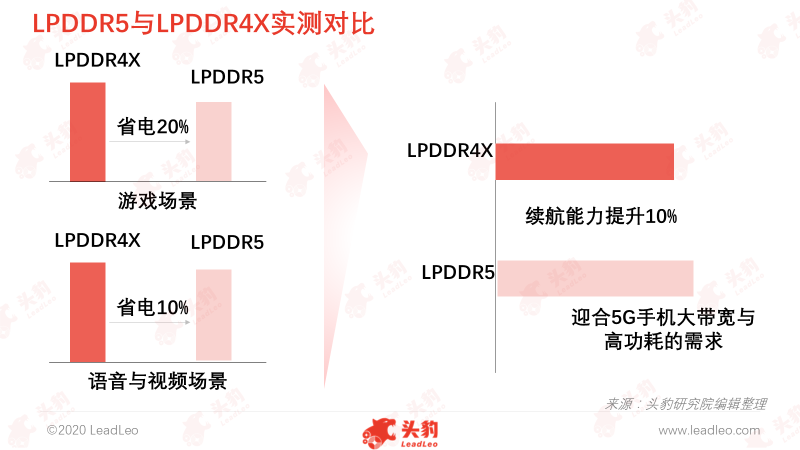 LPDDR5与LPDDR4X实测对比

LPDDR4X

LPDDR5

省电20%

游戏场景

LPDDR4X

LPDDR5

省电10%

语音与视频场景

LPDDR4X

续航能力提升10%

LPDDR5

迎合5G手机大带宽与高功耗的需求

来源：头豹研究院编辑整理

©2020 LeadLeo

头豹 LeadLeo

www.leadleo.com